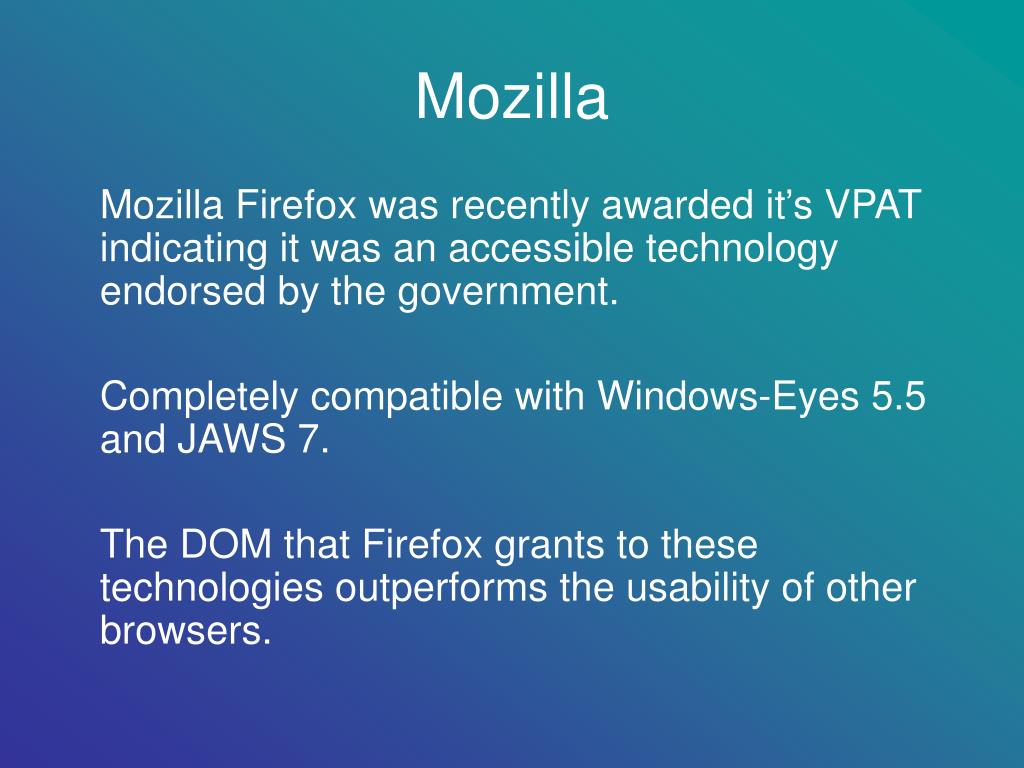 Mozilla

Mozilla Firefox was recently awarded it’s VPAT indicating it was an accessible technology endorsed by the government.

Completely compatible with Windows-Eyes 5.5 and JAWS 7.

The DOM that Firefox grants to these technologies outperforms the usability of other browsers.